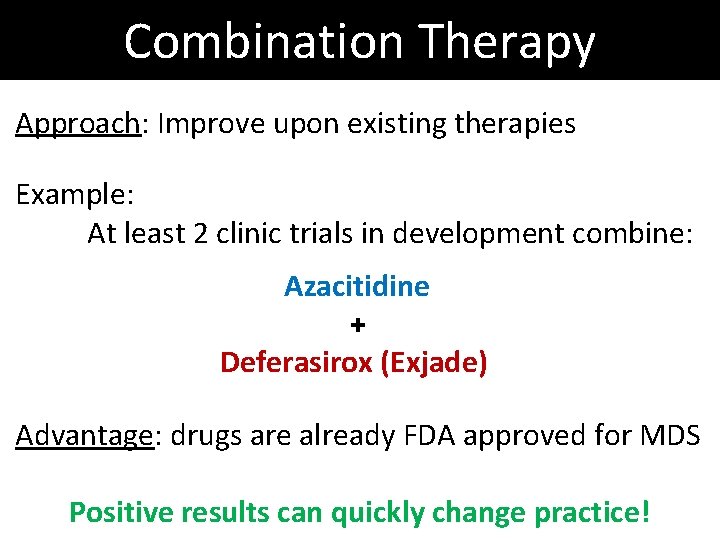 Combination Therapy

Approach: Improve upon existing therapies

Example:
At least 2 clinic trials in development combine:

Azacitidine
+
Deferasirox (Exjade)

Advantage: drugs are already FDA approved for MDS

Positive results can quickly change practice!